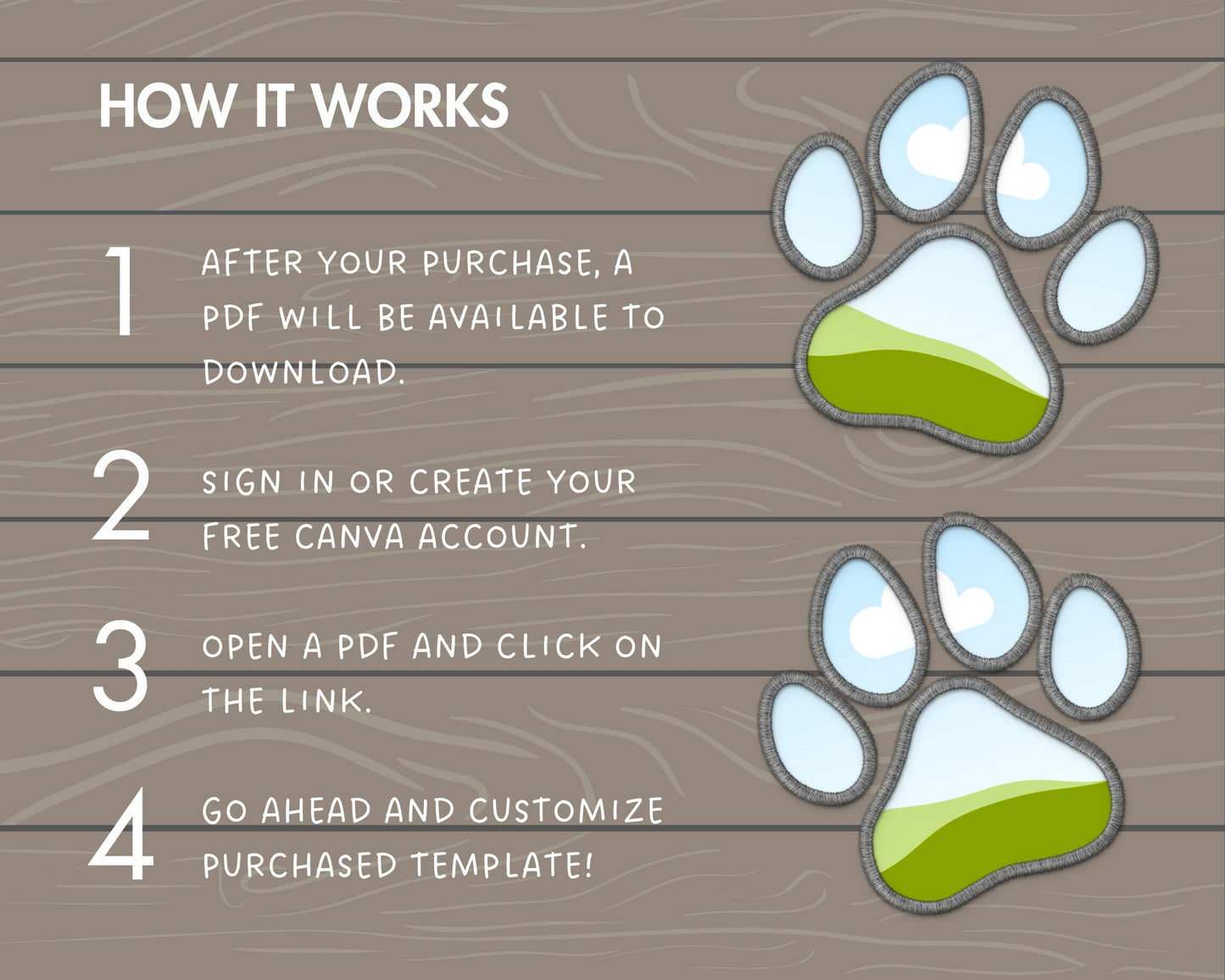 HOW IT WORKS

1 AFTER YOUR PURCHASE, A PDF WILL BE AVAILABLE TO DOWNLOAD.

2 SIGN IN OR CREATE YOUR FREE CANVA ACCOUNT.

3 OPEN A PDF AND CLICK ON THE LINK.

4 GO AHEAD AND CUSTOMIZE PURCHASED TEMPLATE!